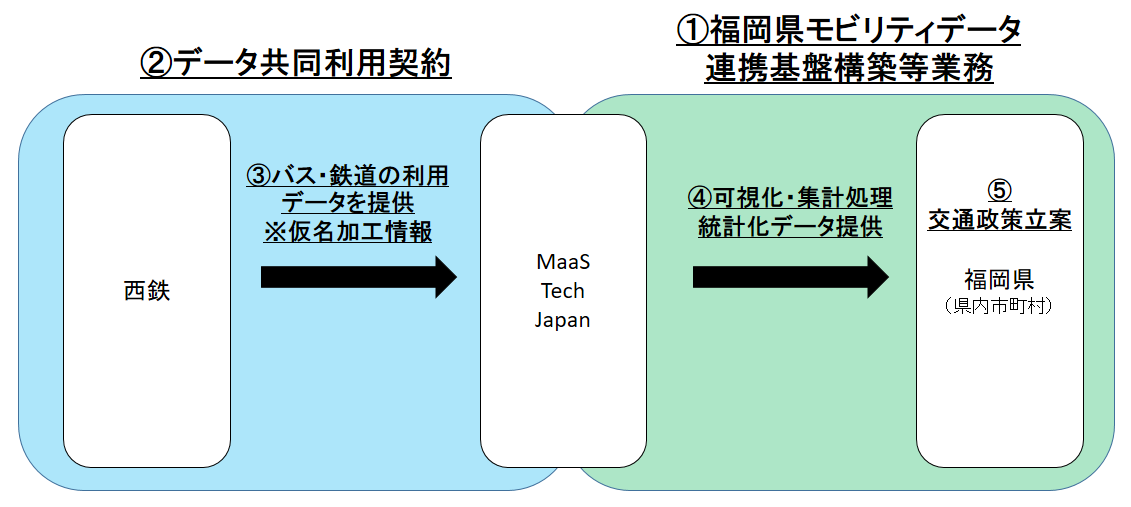 ②データ共同利用契約

①福岡県モビリティデータ連携基盤構築等業務

西鉄

③バス・鉄道の利用データを提供
※仮名加工情報

MaaS
Tech
Japan

④可視化・集計処理
統計化データ提供

⑤
交通政策立案

福岡県
（県内市町村）